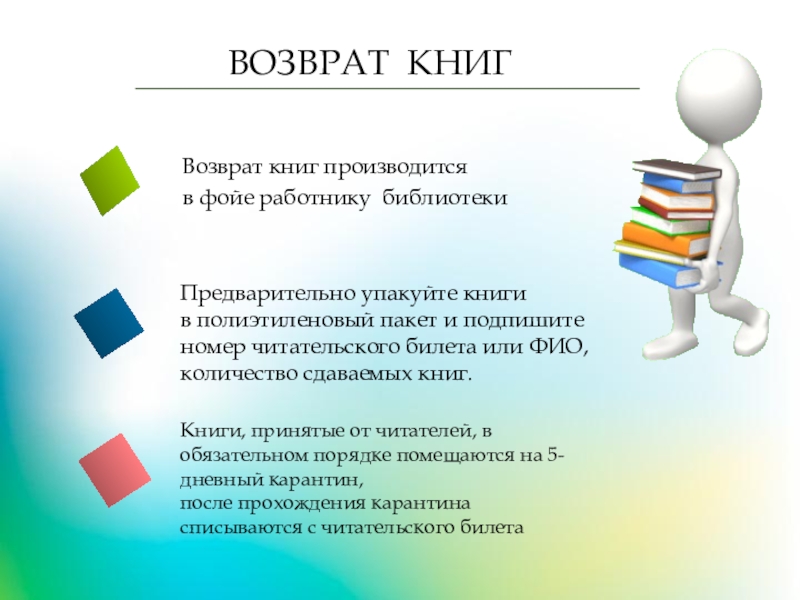 ВОЗВРАТ КНИГ

Возврат книг производится в фойе работнику библиотеки

Предварительно упакуйте книги в полиэтиленовый пакет и подпишите номер читательского билета или ФИО, количество сдаваемых книг.

Книги, принятые от читателей, в обязательном порядке помещаются на 5-дневный карантин,
после прохождения карантина списываются с читательского билета